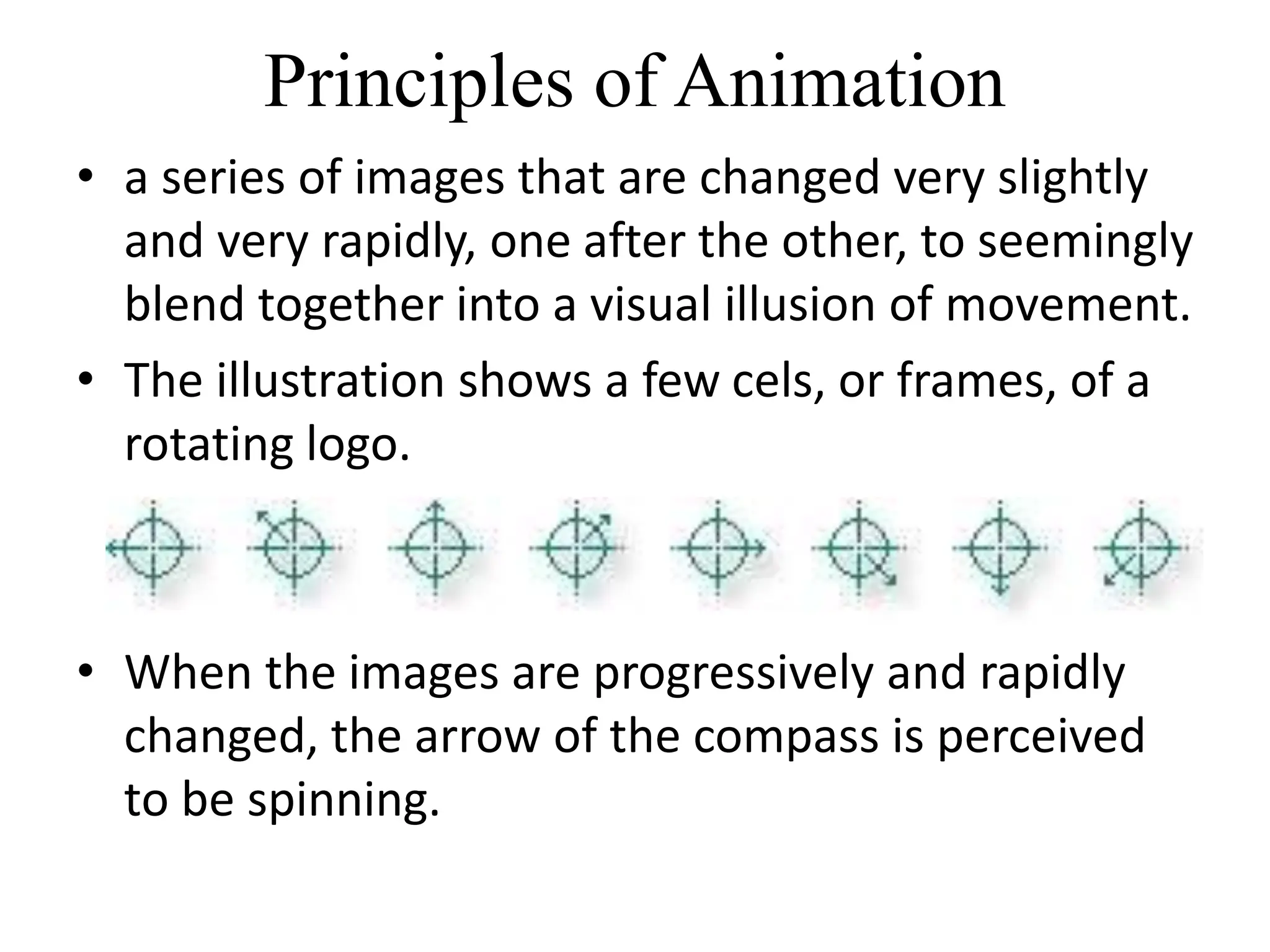 Principles of Animation

• a series of images that are changed very slightly and very rapidly, one after the other, to seemingly blend together into a visual illusion of movement.

• The illustration shows a few cels, or frames, of a rotating logo.

• When the images are progressively and rapidly changed, the arrow of the compass is perceived to be spinning.